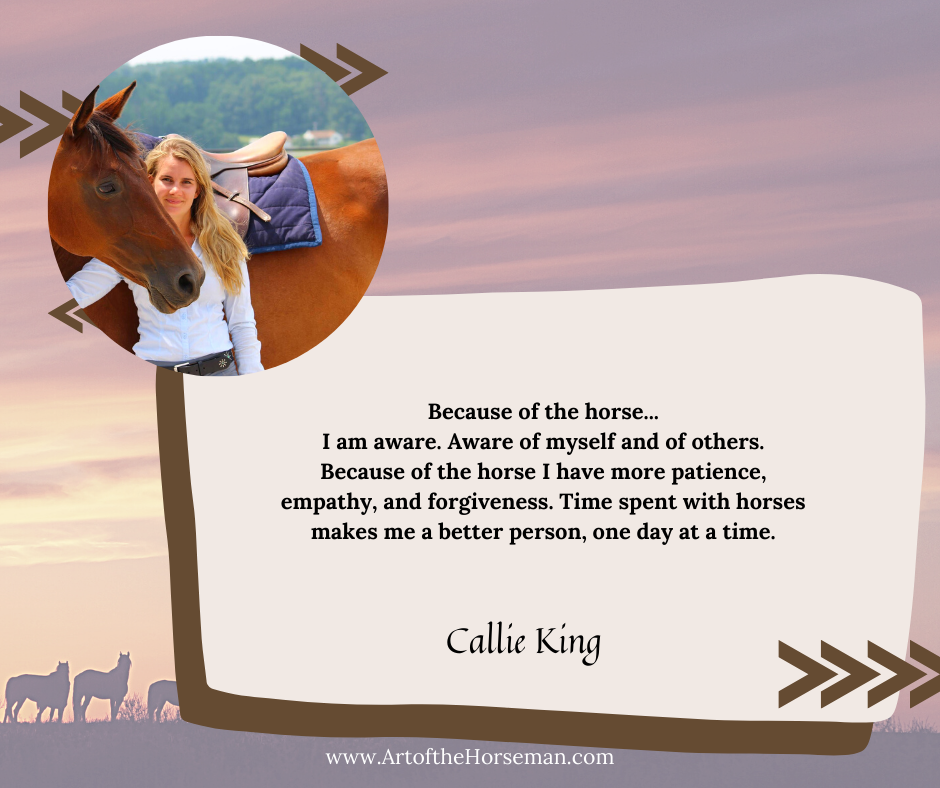 Because of the horse...
I am aware. Aware of myself and of others. Because of the horse I have more patience, empathy, and forgiveness. Time spent with horses makes me a better person, one day at a time.

Callie King

www.ArtoftheHorseman.com